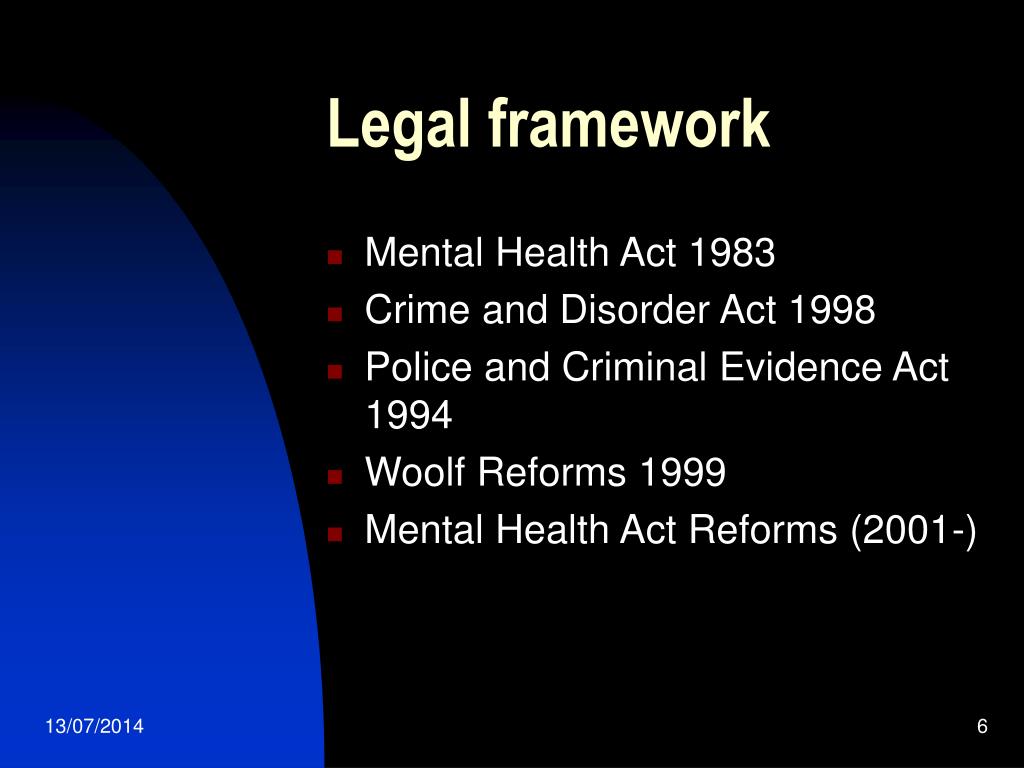 Legal framework

- Mental Health Act 1983
- Crime and Disorder Act 1998
- Police and Criminal Evidence Act 1994
- Woolf Reforms 1999
- Mental Health Act Reforms (2001-)

13/07/2014

6